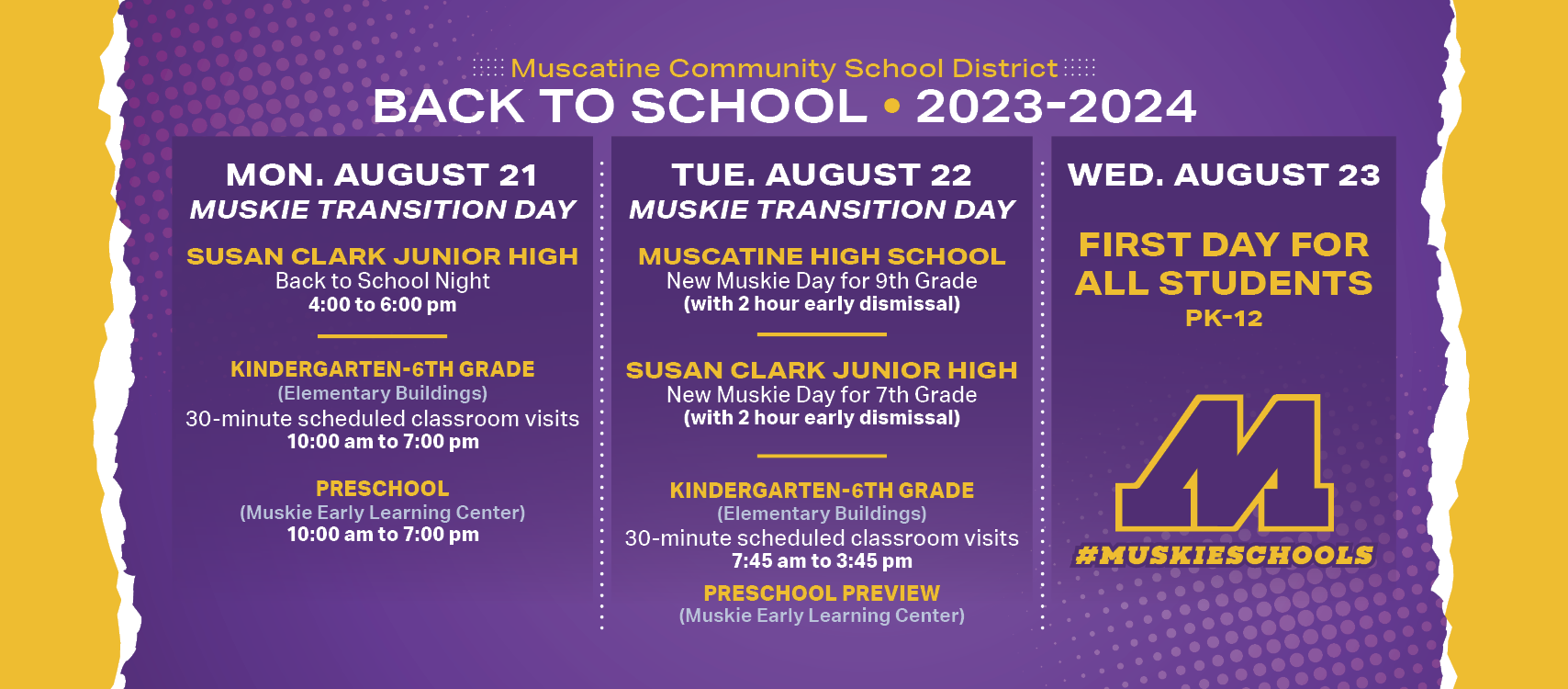 Muscatine Community School District
BACK TO SCHOOL • 2023-2024

MON. AUGUST 21
MUSKIE TRANSITION DAY

SUSAN CLARK JUNIOR HIGH
Back to School Night
4:00 to 6:00 pm

KINDERGARTEN-6TH GRADE
(Elementary Buildings)
30-minute scheduled classroom visits
10:00 am to 7:00 pm

PRESCHOOL
(Muskie Early Learning Center)
10:00 am to 7:00 pm

TUE. AUGUST 22
MUSKIE TRANSITION DAY

MUSCATINE HIGH SCHOOL
New Muskie Day for 9th Grade
(with 2 hour early dismissal)

SUSAN CLARK JUNIOR HIGH
New Muskie Day for 7th Grade
(with 2 hour early dismissal)

KINDERGARTEN-6TH GRADE
(Elementary Buildings)
30-minute scheduled classroom visits
7:45 am to 3:45 pm

PRESCHOOL PREVIEW
(Muskie Early Learning Center)

WED. AUGUST 23

FIRST DAY FOR ALL STUDENTS
PK-12

M

#MUSKIESCHOOLS